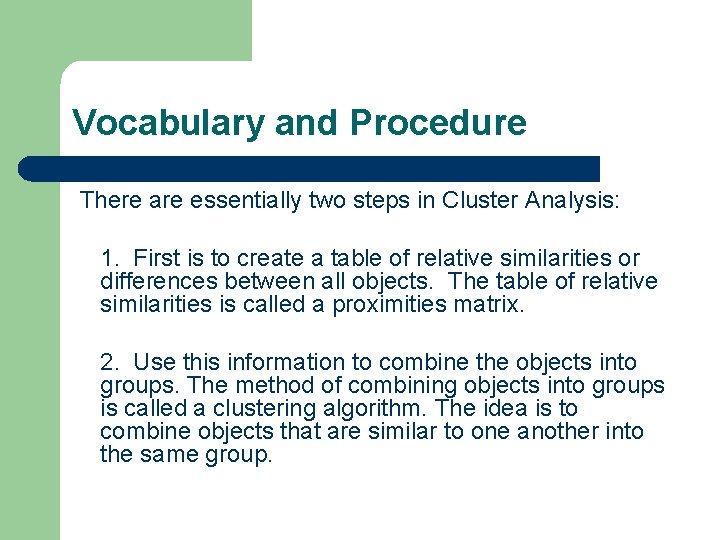 Vocabulary and Procedure

There are essentially two steps in Cluster Analysis:

1. First is to create a table of relative similarities or differences between all objects. The table of relative similarities is called a proximities matrix.

2. Use this information to combine the objects into groups. The method of combining objects into groups is called a clustering algorithm. The idea is to combine objects that are similar to one another into the same group.